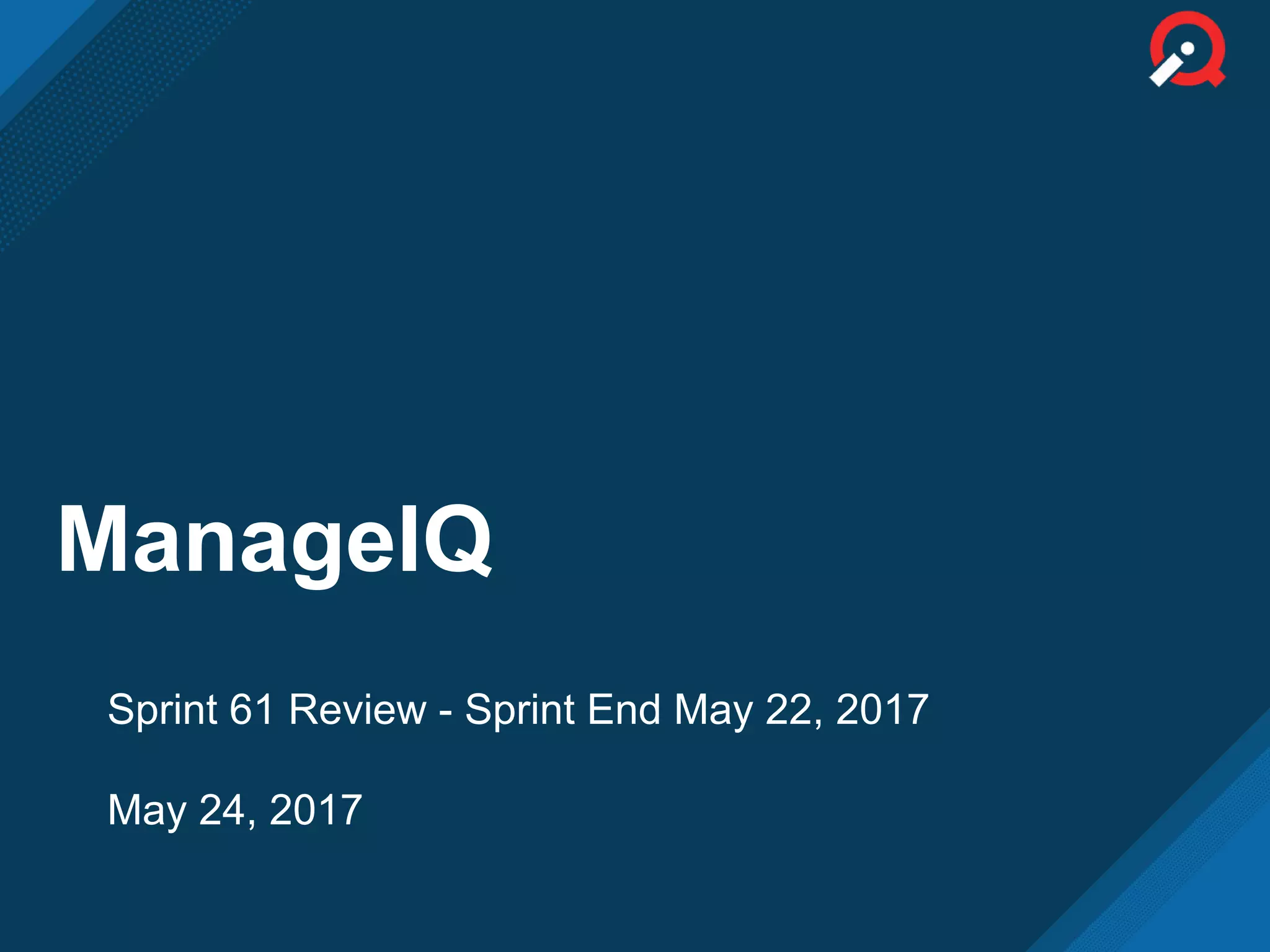 ManageIQ

Sprint 61 Review - Sprint End May 22, 2017

May 24, 2017